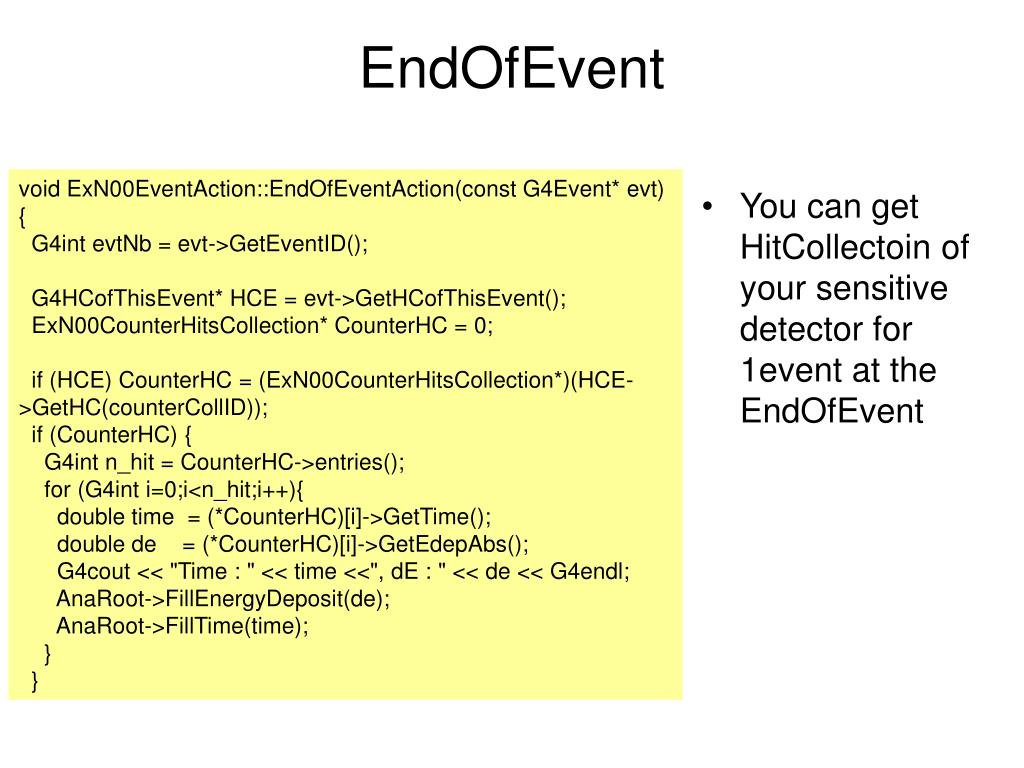 EndOfEvent

void ExN00EventAction::EndOfEventAction(const G4Event* evt)
{
G4int evtNb = evt->GetEventID();

G4HCofThisEvent* HCE = evt->GetHCofThisEvent();
ExN00CounterHitsCollection* CounterHC = 0;

if (HCE) CounterHC = (ExN00CounterHitsCollection*)(HCE->GetHC(counterCollID));
if (CounterHC) {
G4int n_hit = CounterHC->entries();
for (G4int i=0;i<n_hit;i++){
double time = (*CounterHC)[i]->GetTime();
double de = (*CounterHC)[i]->GetEdepAbs();
G4cout << "Time : " << time <<", dE : " << de << G4endl;
AnaRoot->FillEnergyDeposit(de);
AnaRoot->FillTime(time);
}
}

• You can get HitCollectoin of your sensitive detector for 1event at the EndOfEvent